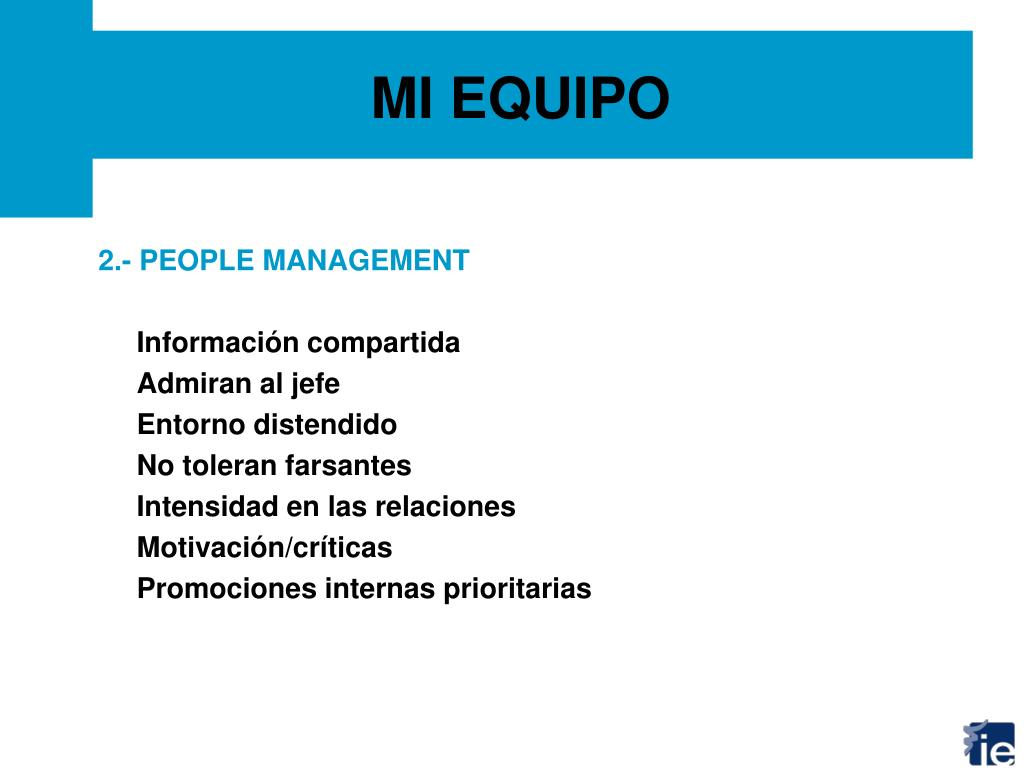 MI EQUIPO

2.- PEOPLE MANAGEMENT

Información compartida
Admiran al jefe
Entorno distendido
No toleran farsantes
Intensidad en las relaciones
Motivación/críticas
Promociones internas prioritarias

ie